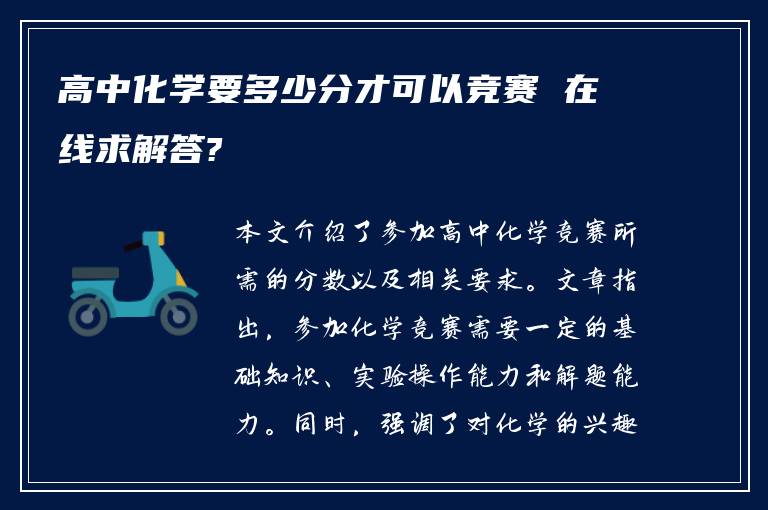 高中化学要多少分才可以竞赛 在线求解答?

本文介绍了参加高中化学竞赛所需的分数以及相关要求。文章指出，参加化学竞赛需要一定的基础知识、实验操作能力和解题能力。同时，强调了对化学的兴趣